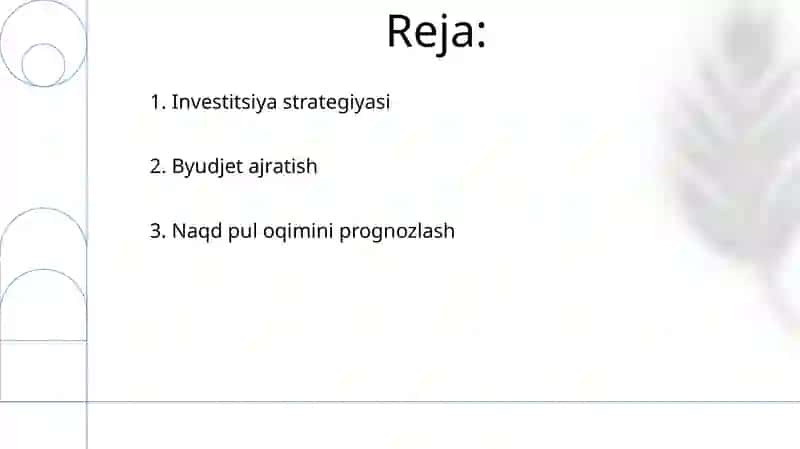 Reja:

1. Investitsiya strategiyasi

2. Byudjet ajratish

3. Naqd pul oqimini prognozlash